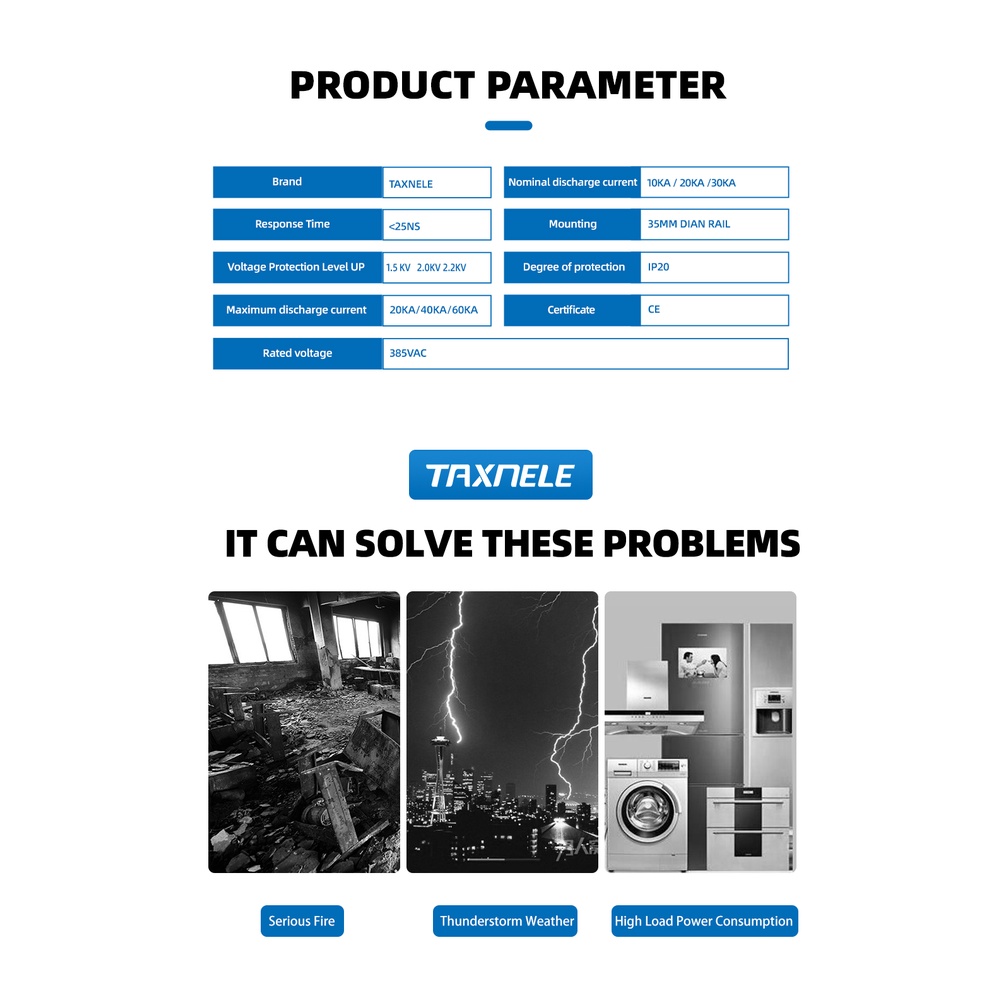 PRODUCT PARAMETER

| Brand | TAXNELE | Nominal discharge current | 10KA / 20KA /30KA |
|---|---|---|---|
| Response Time | <25NS | Mounting | 35MM DIAN RAIL |
| Voltage Protection Level UP | 1.5 KV 2.0KV 2.2KV | Degree of protection | IP20 |
| Maximum discharge current | 20KA/40KA/60KA | Certificate | CE |
| Rated voltage | 385VAC | | |

TAXNELE

IT CAN SOLVE THESE PROBLEMS

Serious Fire

Thunderstorm Weather

High Load Power Consumption